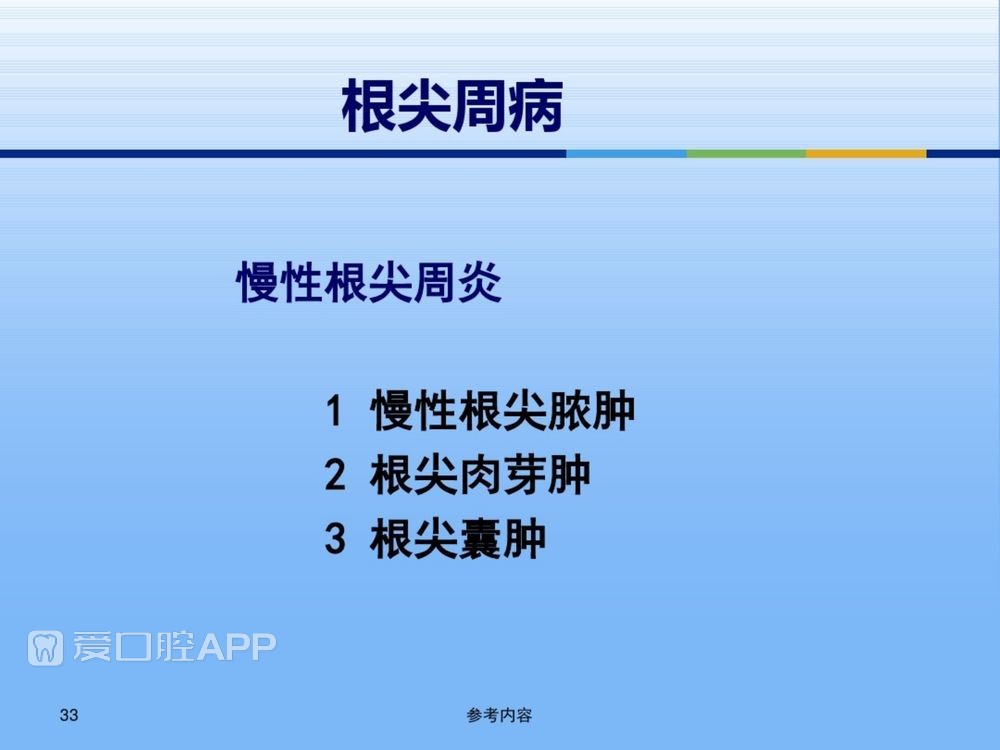 根尖周病

慢性根尖周炎

1 慢性根尖脓肿
2 根尖肉芽肿
3 根尖囊肿

爱口腔APP

33

参考内容